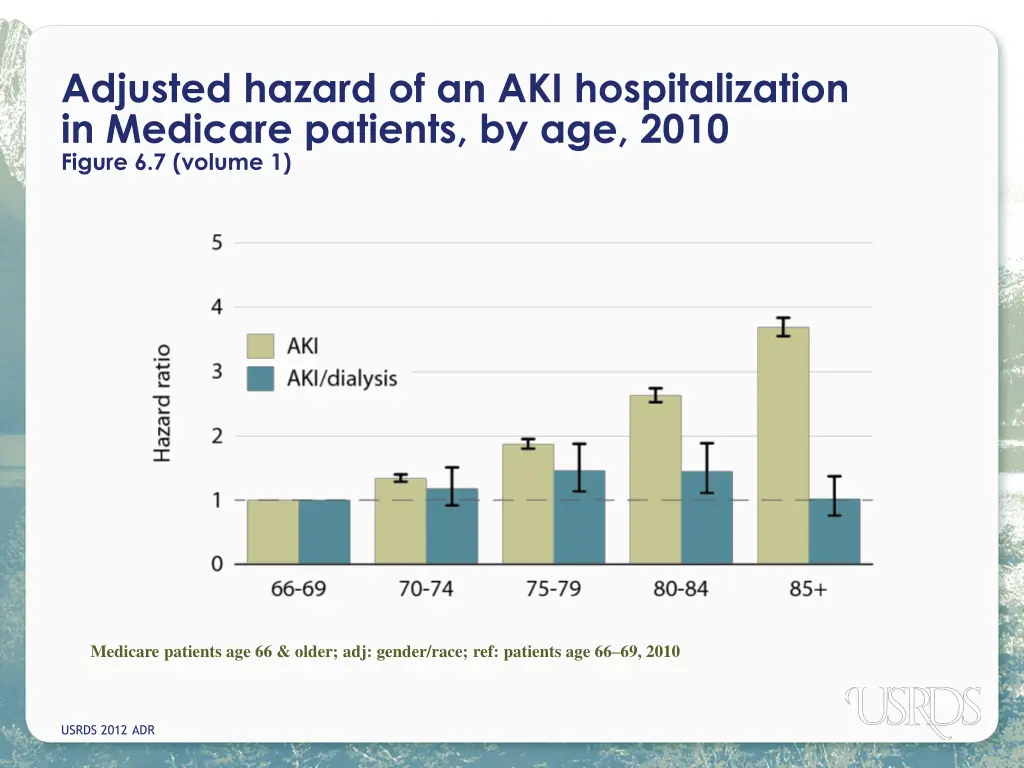 Adjusted hazard of an AKI hospitalization in Medicare patients, by age, 2010
Figure 6.7 (volume 1)

Hazard ratio
5
4
3
2
1
0
AKI
AKI/dialysis
66-69
70-74
75-79
80-84
85+

Medicare patients age 66 & older; adj: gender/race; ref: patients age 66–69, 2010

USRDS

USRDS 2012 ADR